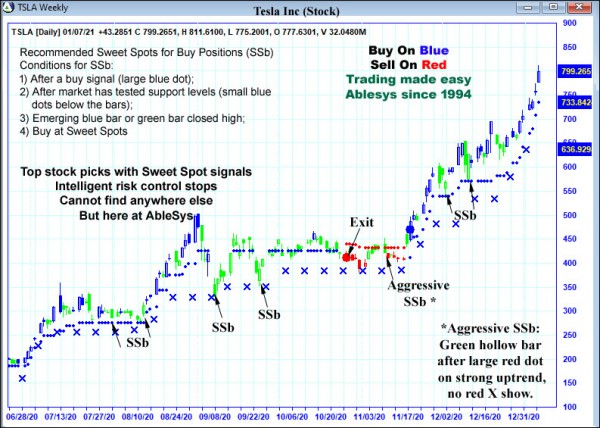 TSLA Weekly

Tesla Inc (Stock)

TSLA [Daily] 01/07/21 +43.2851 C 799.2651, H 811.6100, L 775.2001, O 777.6301, V 32.0480M

Recommended Sweet Spots for Buy Positions (SSb)
Conditions for SSb:
1) After a buy signal (large blue dot);
2) After market has tested support levels (small blue dots below the bars);
3) Emerging blue bar or green bar closed high;
4) Buy at Sweet Spots

Buy On Blue
Sell On Red
Trading made easy
Ablesys since 1994

Top stock picks with Sweet Spot signals
Intelligent risk control stops
Cannot find anywhere else
But here at AbleSys

Exit

SSb

SSb

SSb

SSb

SSb

Aggressive SSb *

*Aggressive SSb: Green hollow bar after large red dot on strong uptrend, no red X show.

900
850
799.265
750
733.842
700
650
636.929
600
550
500
450
400
350
300
250
200
150
100

06/28/20 07/13/20 07/27/20 08/10/20 08/24/20 09/08/20 09/22/20 10/06/20 10/20/20 11/03/20 11/17/20 12/02/20 12/16/20 12/31/20